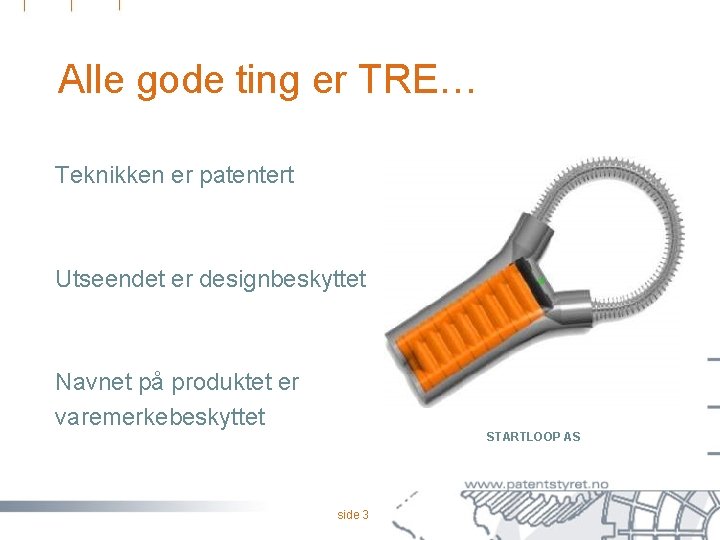 Alle gode ting er TRE…

Teknikken er patentert

Utseendet er designbeskyttet

Navnet på produktet er varemerkebeskyttet

STARTLOOP AS

www.patentstyret.no

side 3